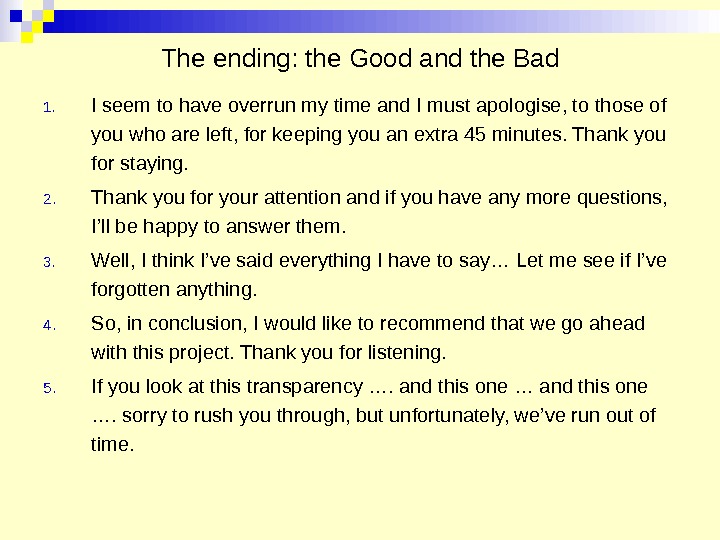 The ending: the Good and the Bad

1. I seem to have overrun my time and I must apologise, to those of you who are left, for keeping you an extra 45 minutes. Thank you for staying.

2. Thank you for your attention and if you have any more questions, I'll be happy to answer them.

3. Well, I think I've said everything I have to say… Let me see if I've forgotten anything.

4. So, in conclusion, I would like to recommend that we go ahead with this project. Thank you for listening.

5. If you look at this transparency …. and this one … and this one …. sorry to rush you through, but unfortunately, we've run out of time.